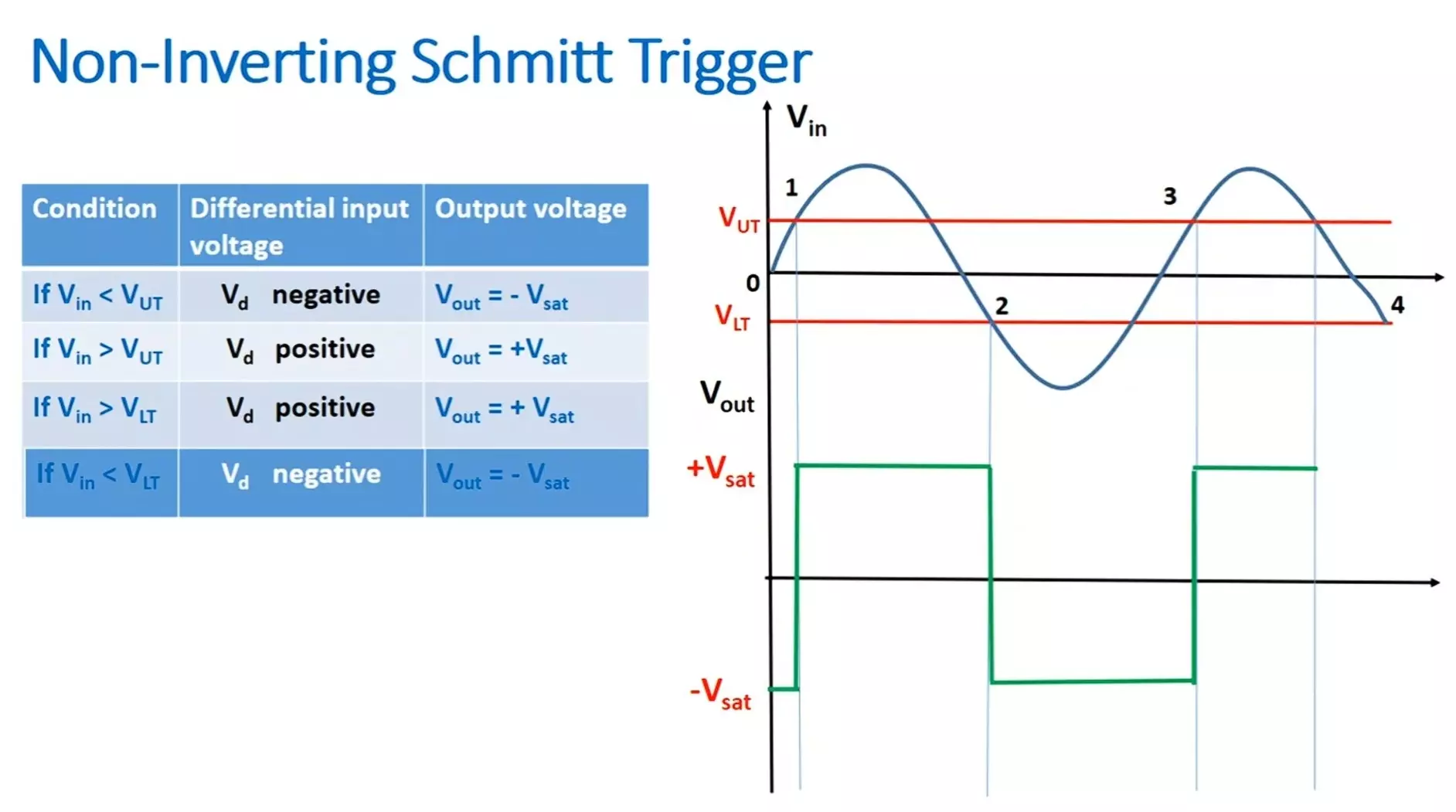 Non-Inverting Schmitt Trigger

| Condition | Differential input voltage | Output voltage |
|---|---|---|
| If $V_{in} < V_{UT}$ | $V_d$ negative | $V_{out} = - V_{sat}$ |
| If $V_{in} > V_{UT}$ | $V_d$ positive | $V_{out} = +V_{sat}$ |
| If $V_{in} > V_{LT}$ | $V_d$ positive | $V_{out} = + V_{sat}$ |
| If $V_{in} < V_{LT}$ | $V_d$ negative | $V_{out} = - V_{sat}$ |

$V_{in}$
1
3
$V_{UT}$
0
2
4
$V_{LT}$
$V_{out}$
$+V_{sat}$
$-V_{sat}$